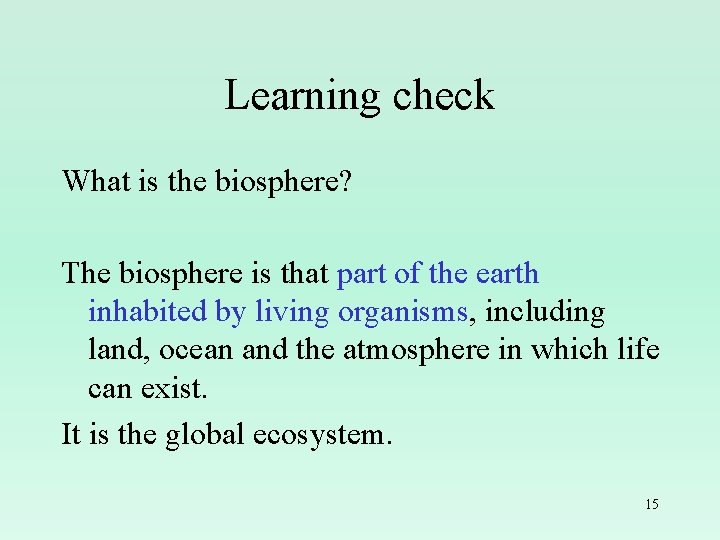 Learning check

What is the biosphere?

The biosphere is that part of the earth inhabited by living organisms, including land, ocean and the atmosphere in which life can exist.

It is the global ecosystem.

15